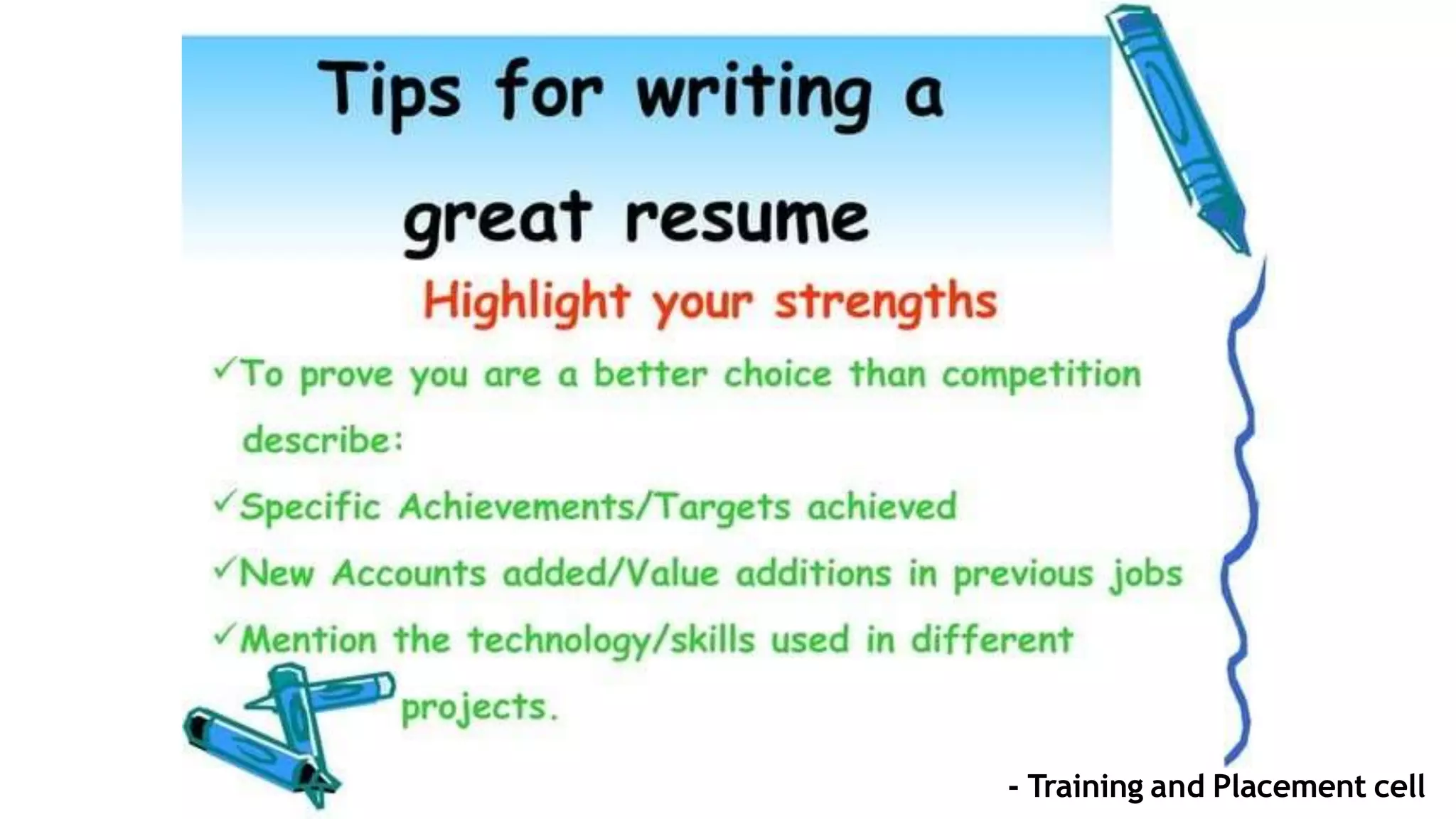 Tips for writing a great resume

Highlight your strengths

✓To prove you are a better choice than competition describe:

✓Specific Achievements/Targets achieved

✓New Accounts added/Value additions in previous jobs

✓Mention the technology/skills used in different projects.

- Training and Placement cell